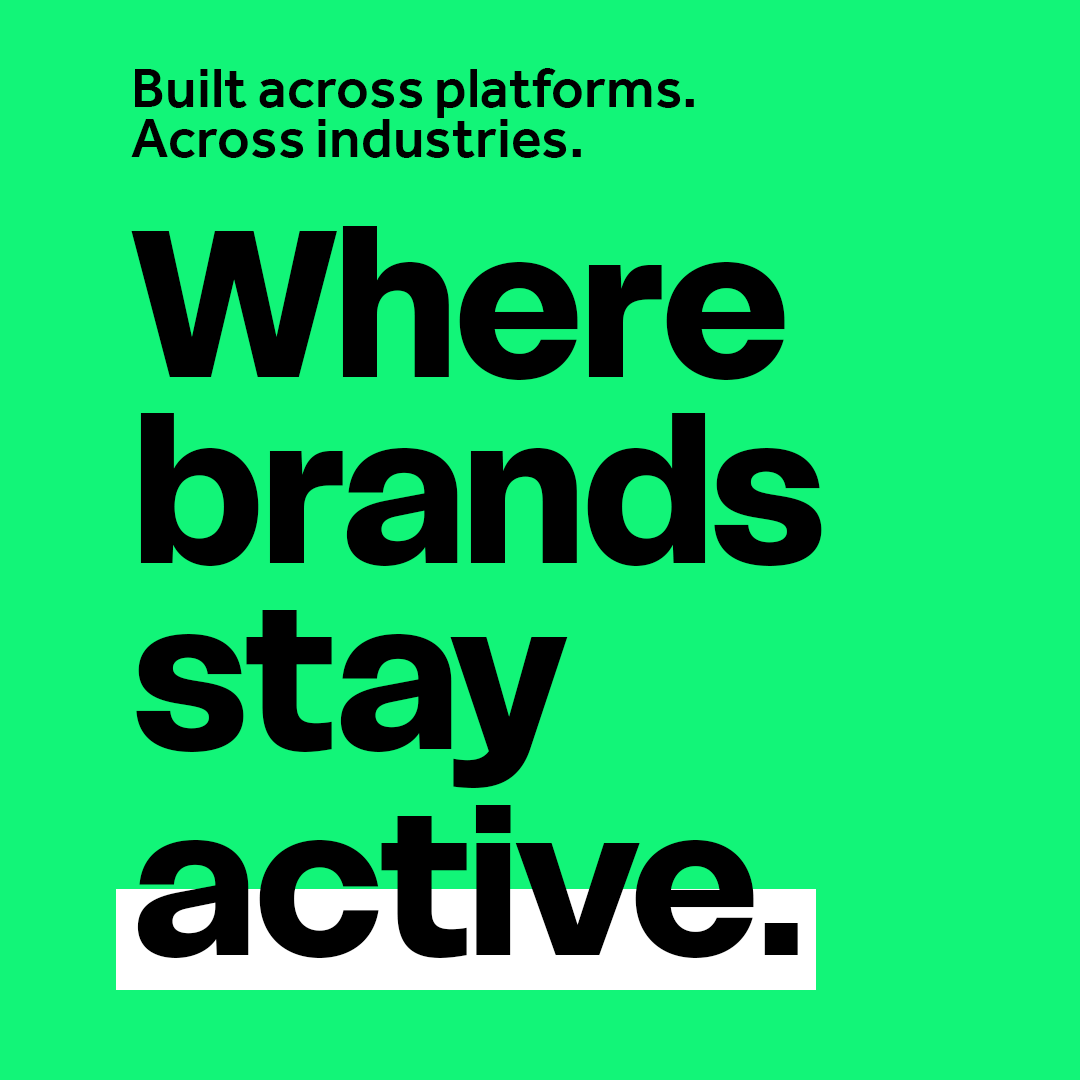 Built across platforms.
Across industries.

Where brands stay active.